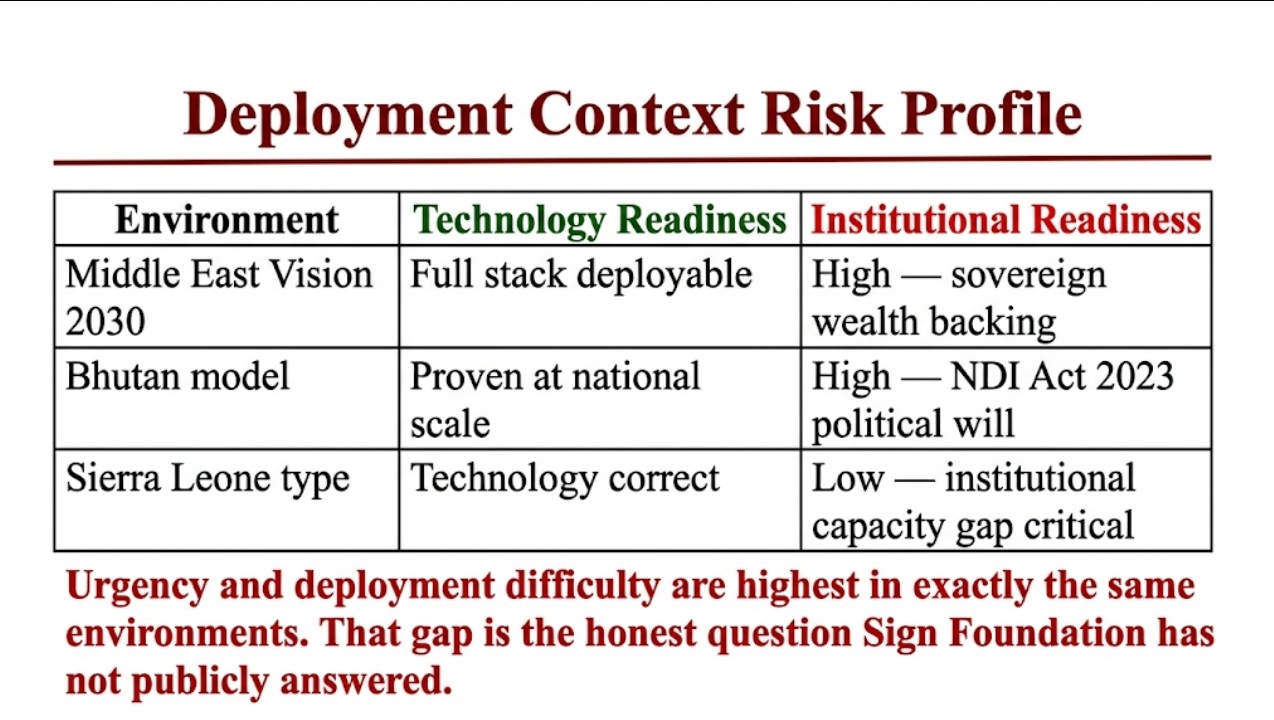 Deployment Context Risk Profile

| Environment | Technology Readiness | Institutional Readiness |
|---|---|---|
| Middle East Vision 2030 | Full stack deployable | High — sovereign wealth backing |
| Bhutan model | Proven at national scale | High — NDI Act 2023 political will |
| Sierra Leone type | Technology correct | Low — institutional capacity gap critical |

Urgency and deployment difficulty are highest in exactly the same environments. That gap is the honest question Sign Foundation has not publicly answered.